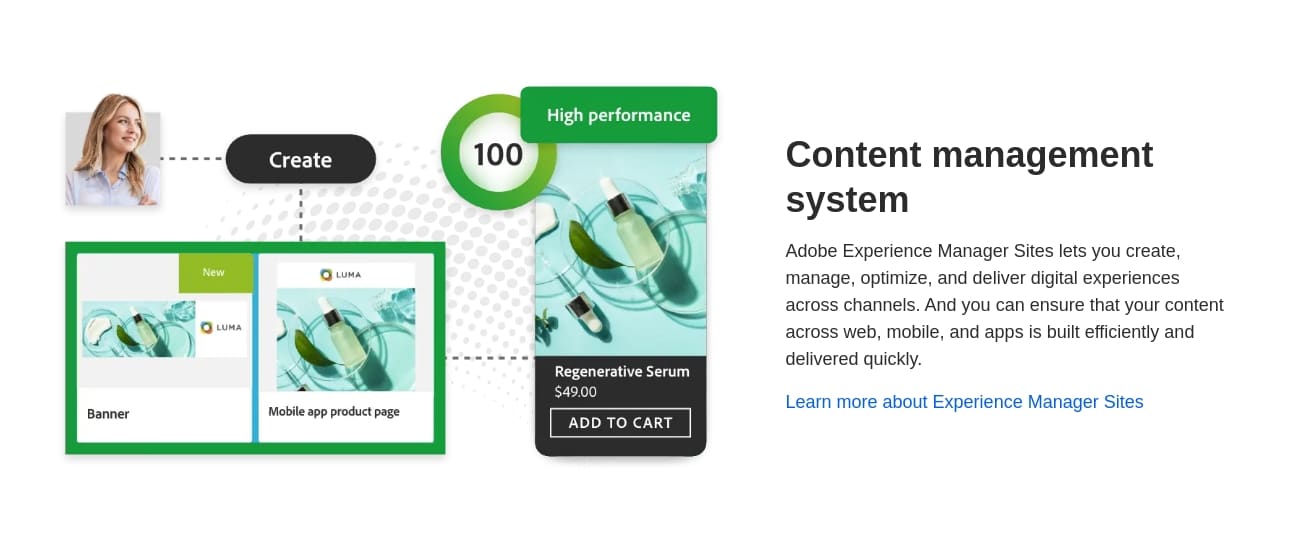 Create

100

High performance

New

LUMA

LUMA

Banner

Mobile app product page

Regenerative Serum
$49.00
ADD TO CART

Content management system

Adobe Experience Manager Sites lets you create, manage, optimize, and deliver digital experiences across channels. And you can ensure that your content across web, mobile, and apps is built efficiently and delivered quickly.

Learn more about Experience Manager Sites